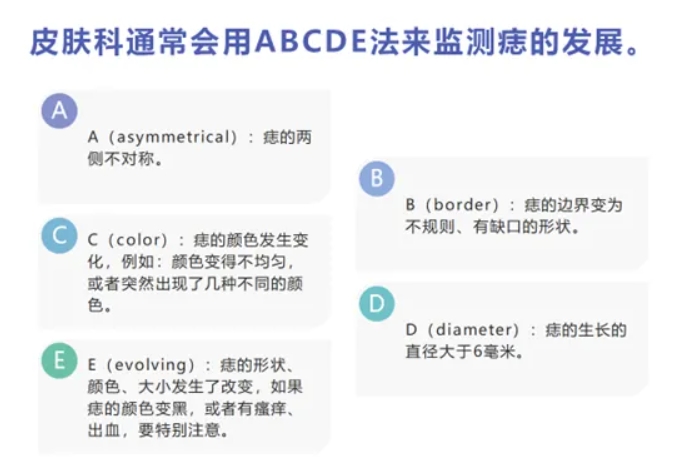 皮肤科通常会用ABCDE法来监测痣的发展。

A

A（asymmetrical）：痣的两侧不对称。

C

C（color）：痣的颜色发生变化，例如：颜色变得不均匀，或者突然出现了几种不同的颜色。

E

E（evolving）：痣的形状、颜色、大小发生了改变，如果痣的颜色变黑，或者有瘙痒、出血，要特别注意。

B

B（border）：痣的边界变为不规则、有缺口的形状。

D

D（diameter）：痣的生长的直径大于6毫米。